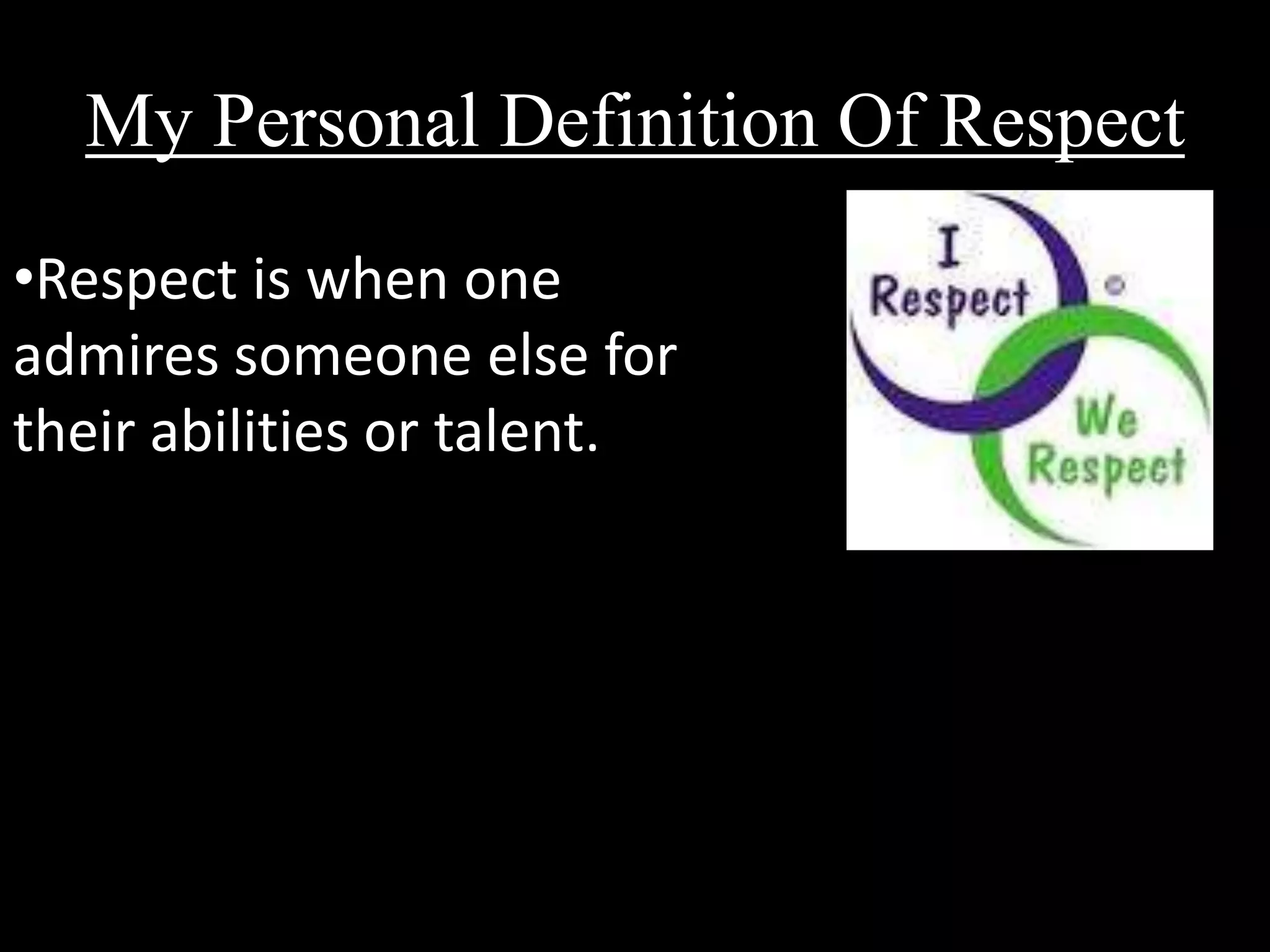 My Personal Definition Of Respect

•Respect is when one admires someone else for their abilities or talent.

I Respect ©

We Respect